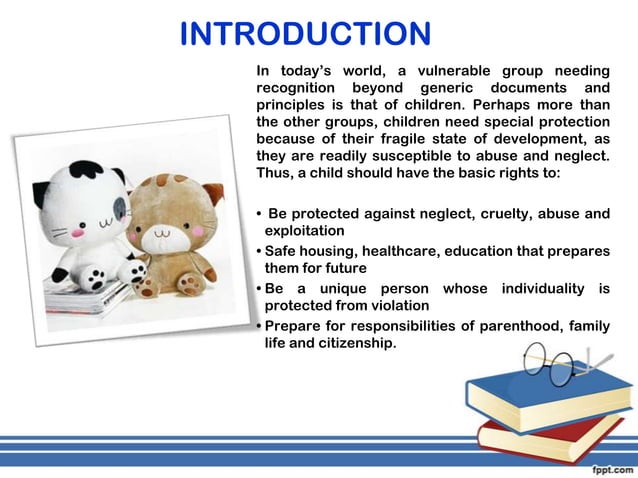 INTRODUCTION

In today's world, a vulnerable group needing recognition beyond generic documents and principles is that of children. Perhaps more than the other groups, children need special protection because of their fragile state of development, as they are readily susceptible to abuse and neglect. Thus, a child should have the basic rights to:

• Be protected against neglect, cruelty, abuse and exploitation
• Safe housing, healthcare, education that prepares them for future
• Be a unique person whose individuality is protected from violation
• Prepare for responsibilities of parenthood, family life and citizenship.

fppt.com